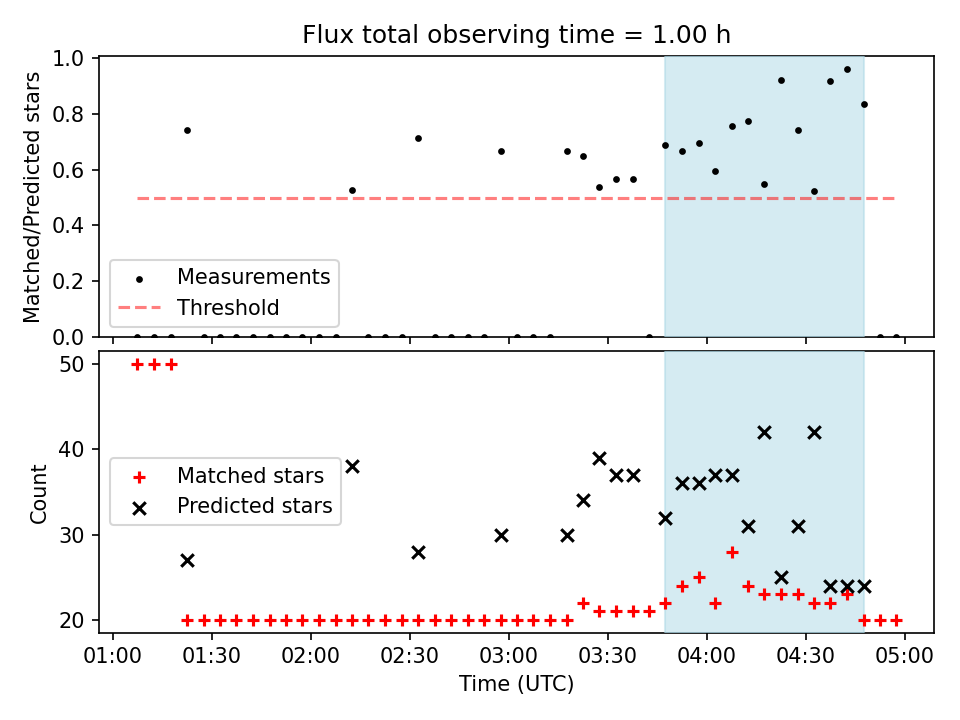 Flux total observing time = 1.00 h

Matched/Predicted stars

1.0
0.8
0.6
0.4
0.2
0.0

Measurements
Threshold

Count

50
40
30
20

Matched stars
Predicted stars

01:00 01:30 02:00 02:30 03:00 03:30 04:00 04:30 05:00

Time (UTC)